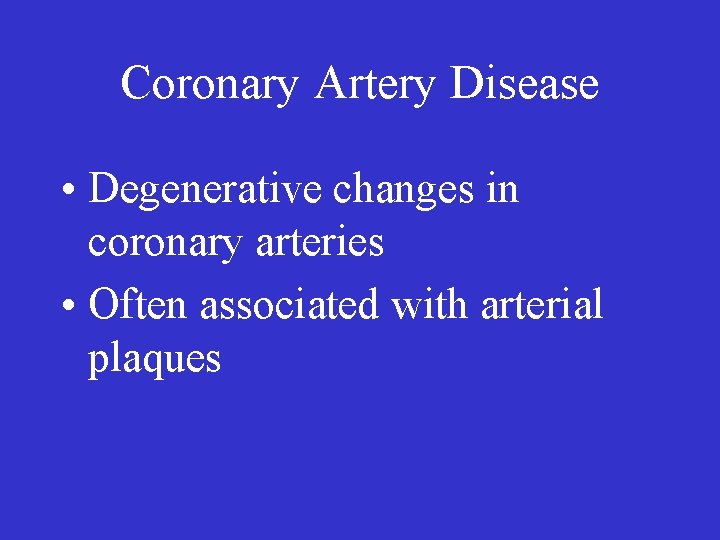 Coronary Artery Disease

• Degenerative changes in coronary arteries
• Often associated with arterial plaques